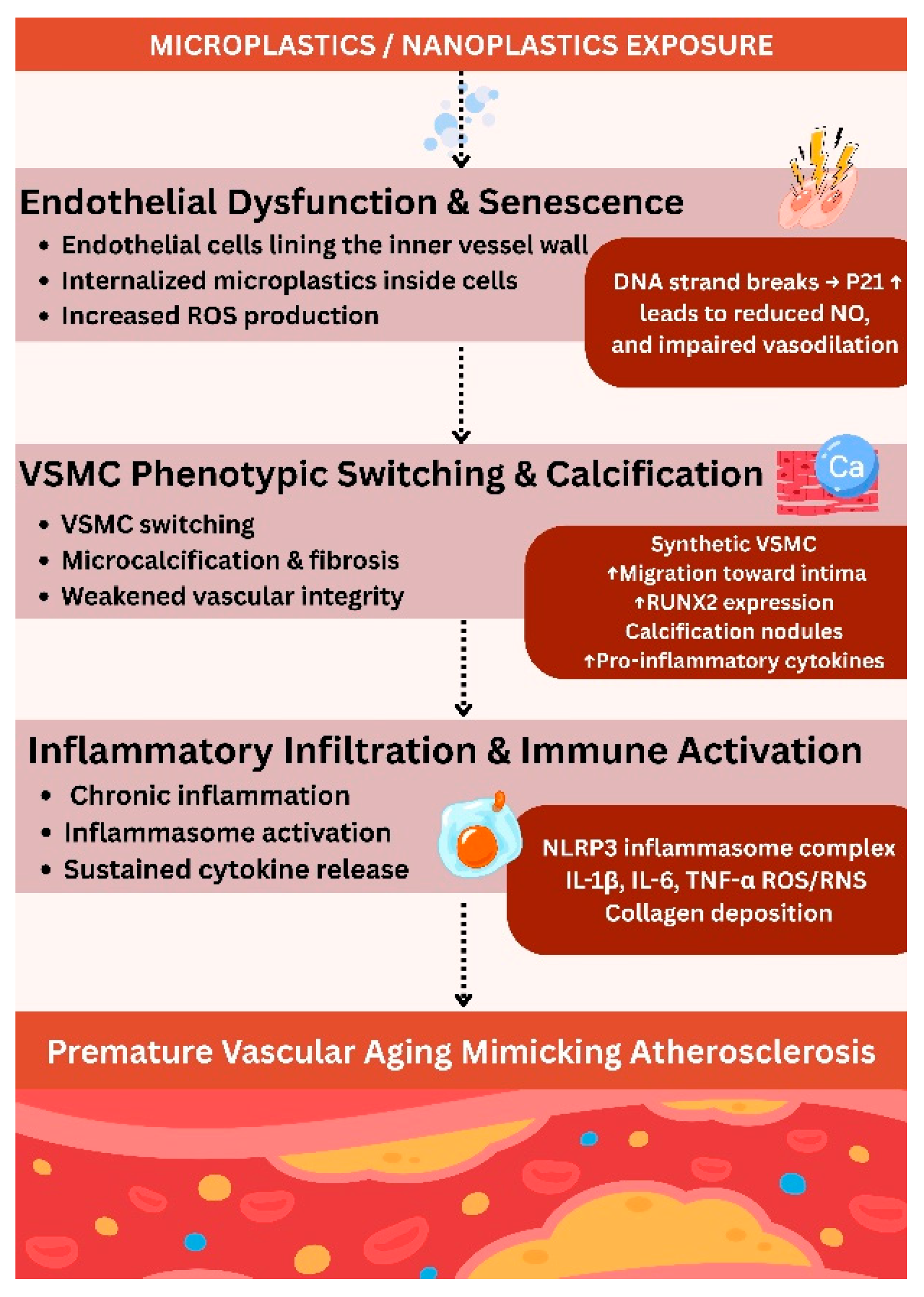 MICROPLASTICS / NANOPLASTICS EXPOSURE

Endothelial Dysfunction & Senescence

• Endothelial cells lining the inner vessel wall
• Internalized microplastics inside cells
• Increased ROS production

DNA strand breaks → P21 ↑ leads to reduced NO, and impaired vasodilation

VSMC Phenotypic Switching & Calcification

Ca

• VSMC switching
• Microcalcification & fibrosis
• Weakened vascular integrity

Synthetic VSMC
↑Migration toward intima
↑RUNX2 expression
Calcification nodules
↑Pro-inflammatory cytokines

Inflammatory Infiltration & Immune Activation

• Chronic inflammation
• Inflammasome activation
• Sustained cytokine release

NLRP3 inflammasome complex
IL-1β, IL-6, TNF-α ROS/RNS
Collagen deposition

Premature Vascular Aging Mimicking Atherosclerosis